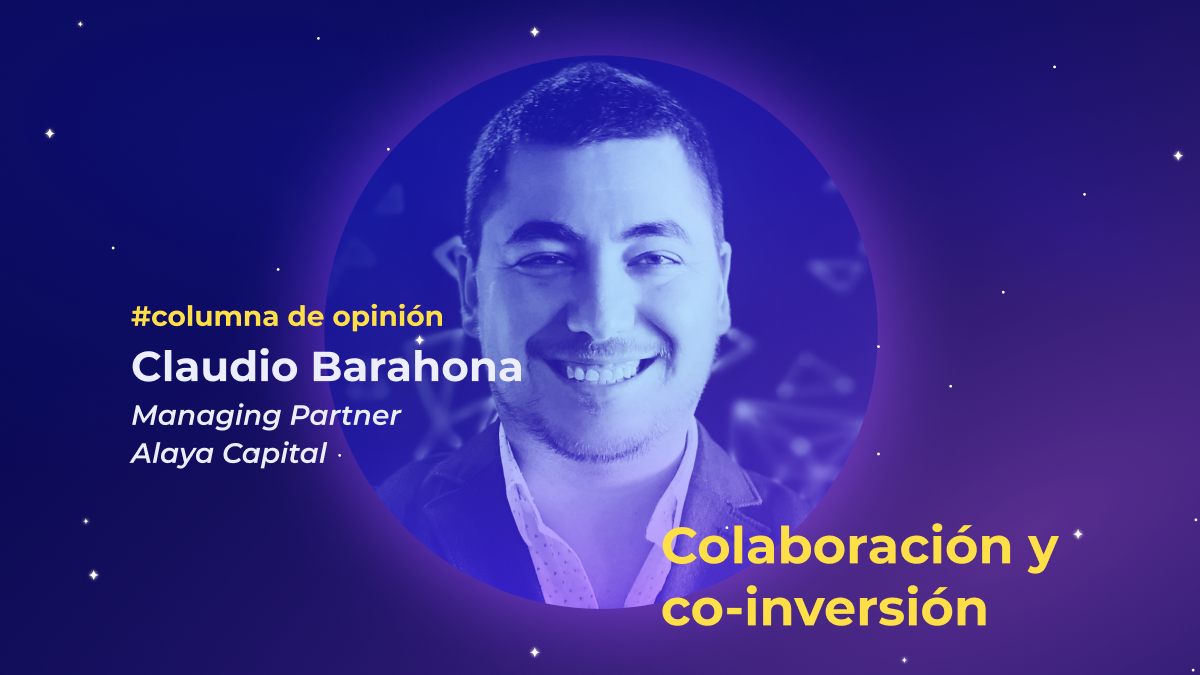 #columna de opinión
Claudio Barahona
Managing Partner
Alaya Capital

Colaboración y co-inversión